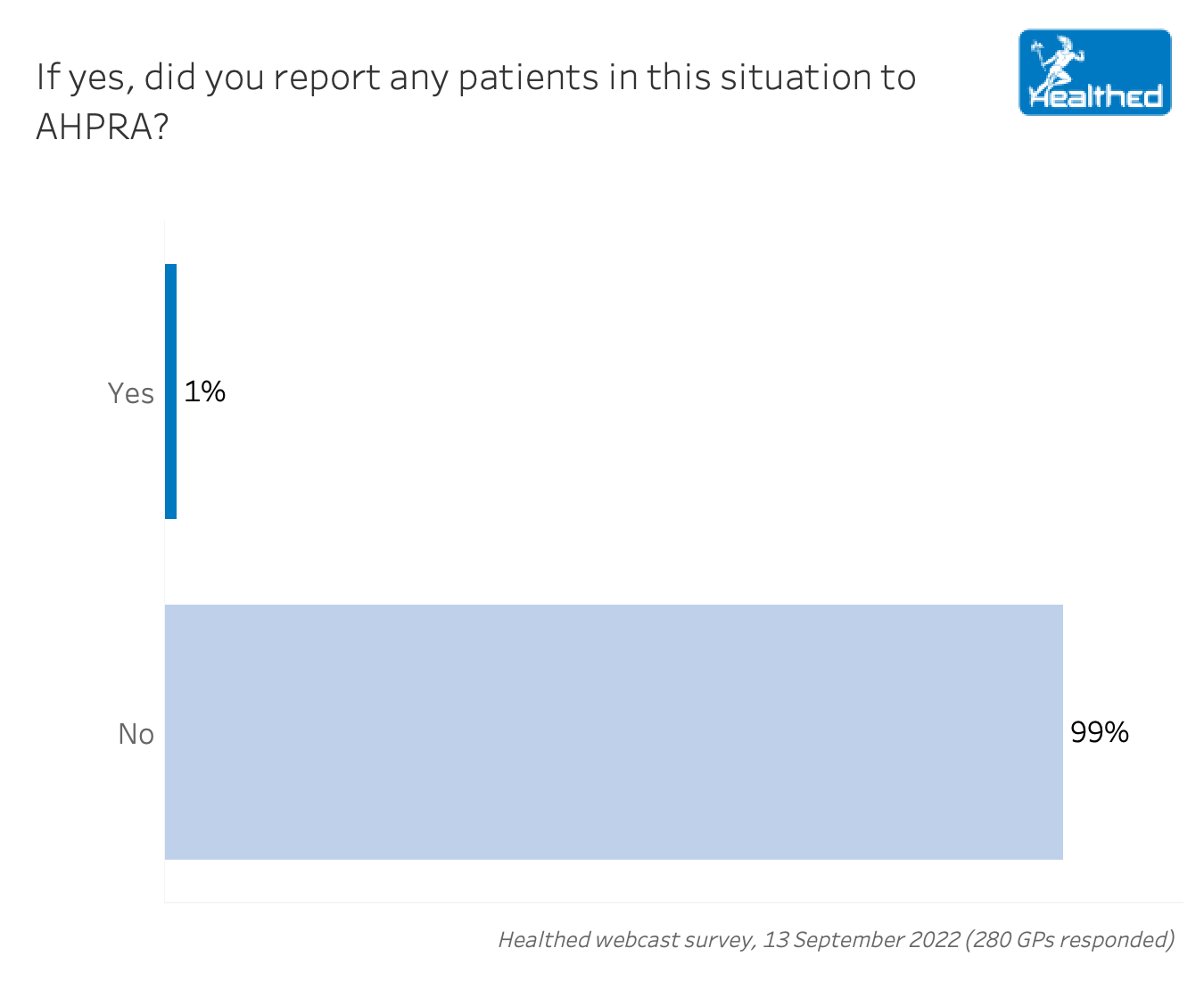 If yes, did you report any patients in this situation to AHPRA?

Healthed

Yes 1%

No 99%

Healthed webcast survey, 13 September 2022 (280 GPs responded)